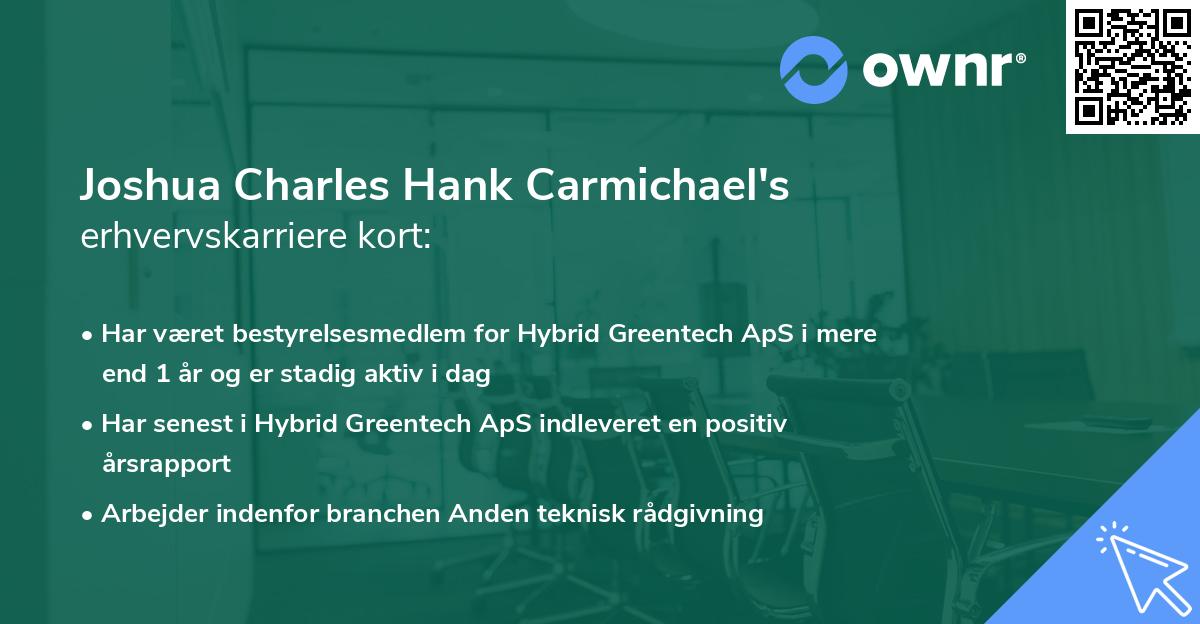 ownr®

Joshua Charles Hank Carmichael's erhvervskarriere kort:

• Har været bestyrelsesmedlem for Hybrid Greentech ApS i mere end 1 år og er stadig aktiv i dag

• Har senest i Hybrid Greentech ApS indleveret en positiv årsrapport

• Arbejder indenfor branchen Anden teknisk rådgivning